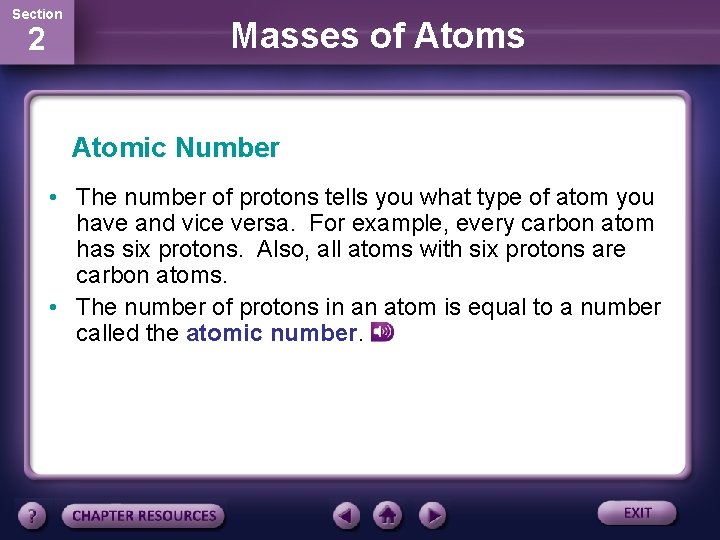 Section
2

Masses of Atoms

Atomic Number

• The number of protons tells you what type of atom you have and vice versa. For example, every carbon atom has six protons. Also, all atoms with six protons are carbon atoms.

• The number of protons in an atom is equal to a number called the atomic number.

?
CHAPTER RESOURCES
EXIT